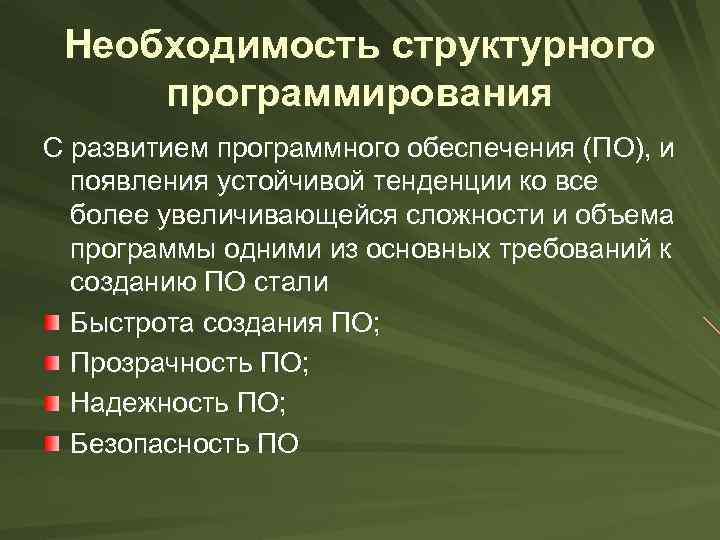 Необходимость структурного программирования

С развитием программного обеспечения (ПО), и появления устойчивой тенденции ко все более увеличивающейся сложности и объема программы одними из основных требований к созданию ПО стали

Быстрота создания ПО;

Прозрачность ПО;

Надежность ПО;

Безопасность ПО